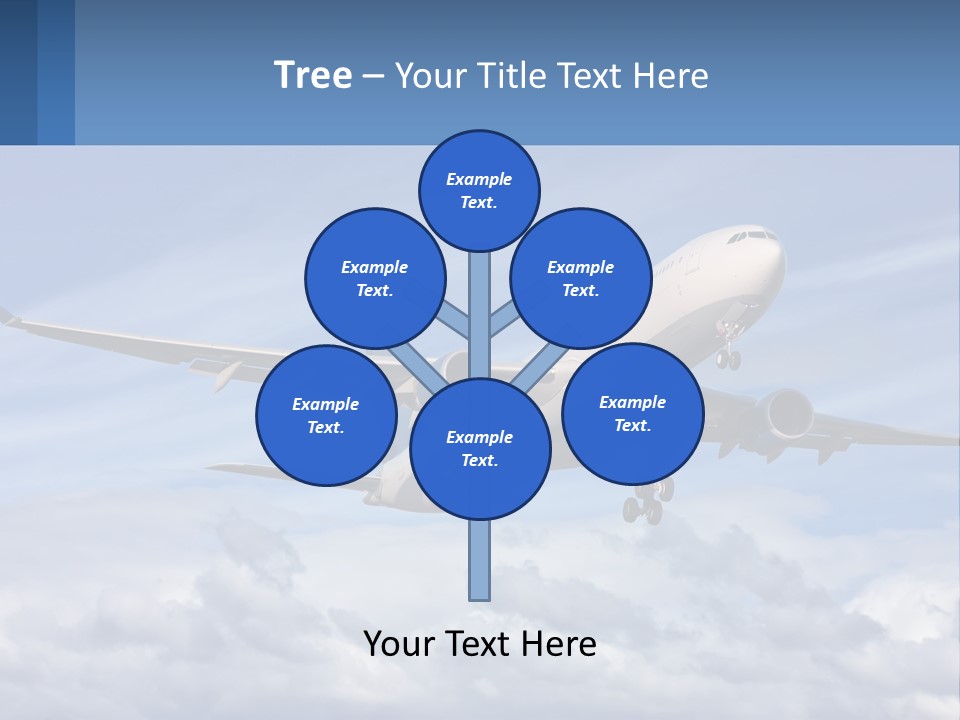 Tree – Your Title Text Here

Example Text.

Example Text.

Example Text.

Example Text.

Example Text.

Example Text.

Your Text Here